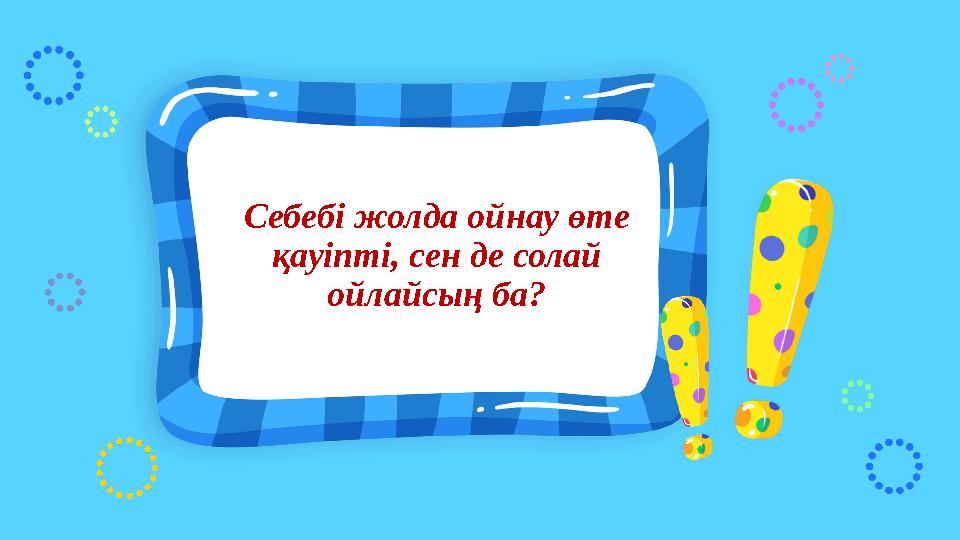 Себебі жолда ойнау өте қауіпті, сен де солай ойлайсың ба?